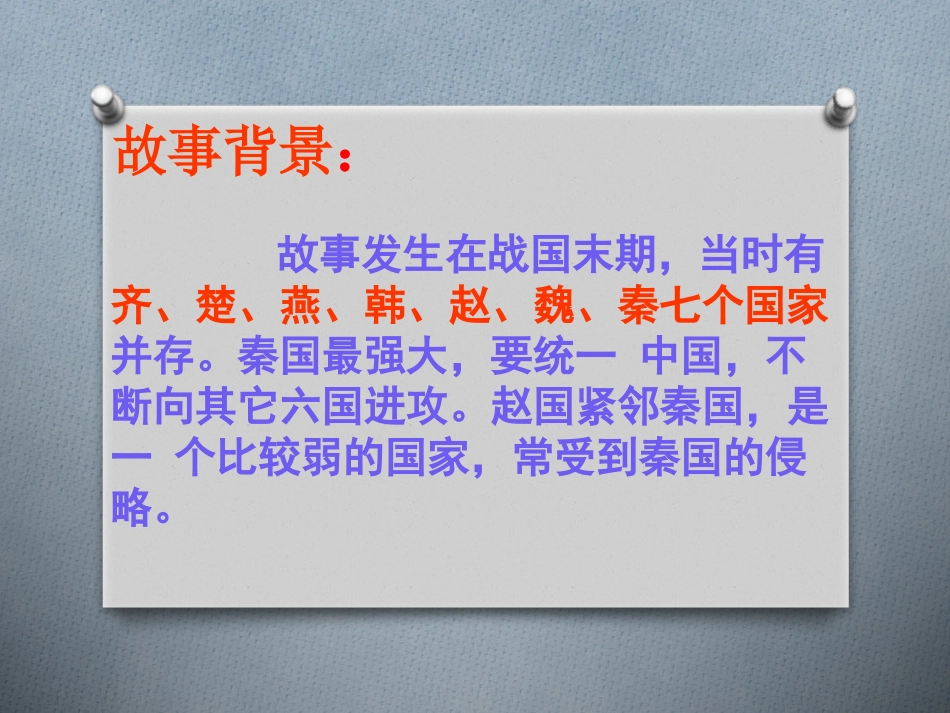 故事背景：

故事发生在战国末期，当时有齐、楚、燕、韩、赵、魏、秦七个国家并存。秦国最强大，要统一 中国，不断向其它六国进攻。赵国紧邻秦国，是一 个比较弱的国家，常受到秦国的侵略。